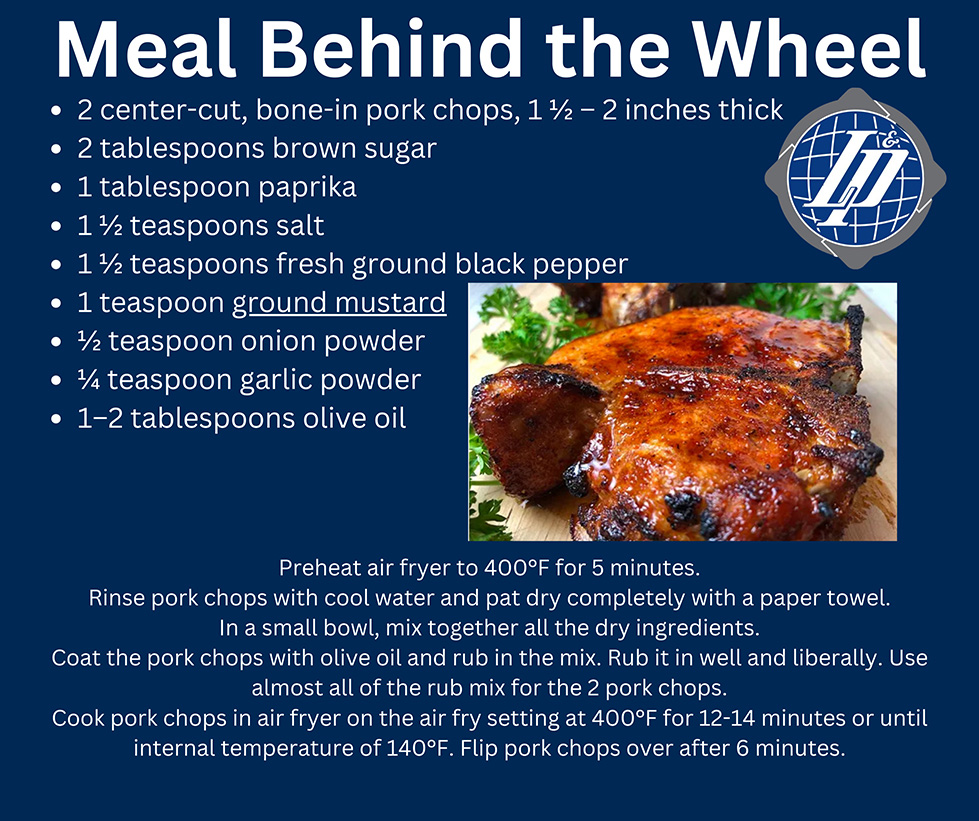 Meal Behind the Wheel

- 2 center-cut, bone-in pork chops, 1 ½ – 2 inches thick
- 2 tablespoons brown sugar
- 1 tablespoon paprika
- 1 ½ teaspoons salt
- 1 ½ teaspoons fresh ground black pepper
- 1 teaspoon ground mustard
- ½ teaspoon onion powder
- ¼ teaspoon garlic powder
- 1–2 tablespoons olive oil

L&P

Preheat air fryer to 400°F for 5 minutes.
Rinse pork chops with cool water and pat dry completely with a paper towel.
In a small bowl, mix together all the dry ingredients.
Coat the pork chops with olive oil and rub in the mix. Rub it in well and liberally. Use almost all of the rub mix for the 2 pork chops.
Cook pork chops in air fryer on the air fry setting at 400°F for 12-14 minutes or until internal temperature of 140°F. Flip pork chops over after 6 minutes.